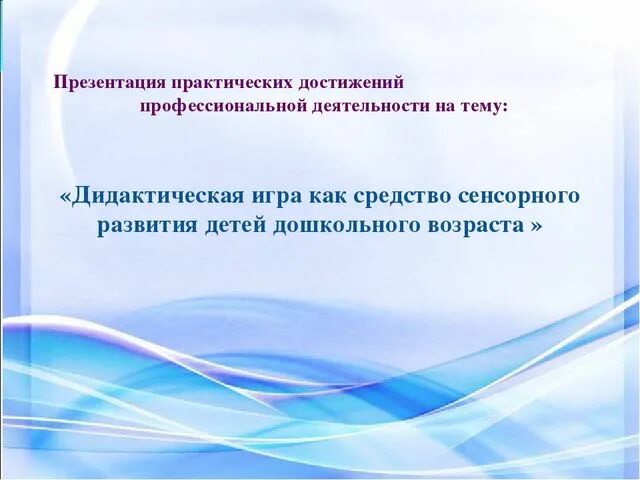 Презентация практических достижений профессиональной деятельности на тему:

«Дидактическая игра как средство сенсорного развития детей дошкольного возраста »